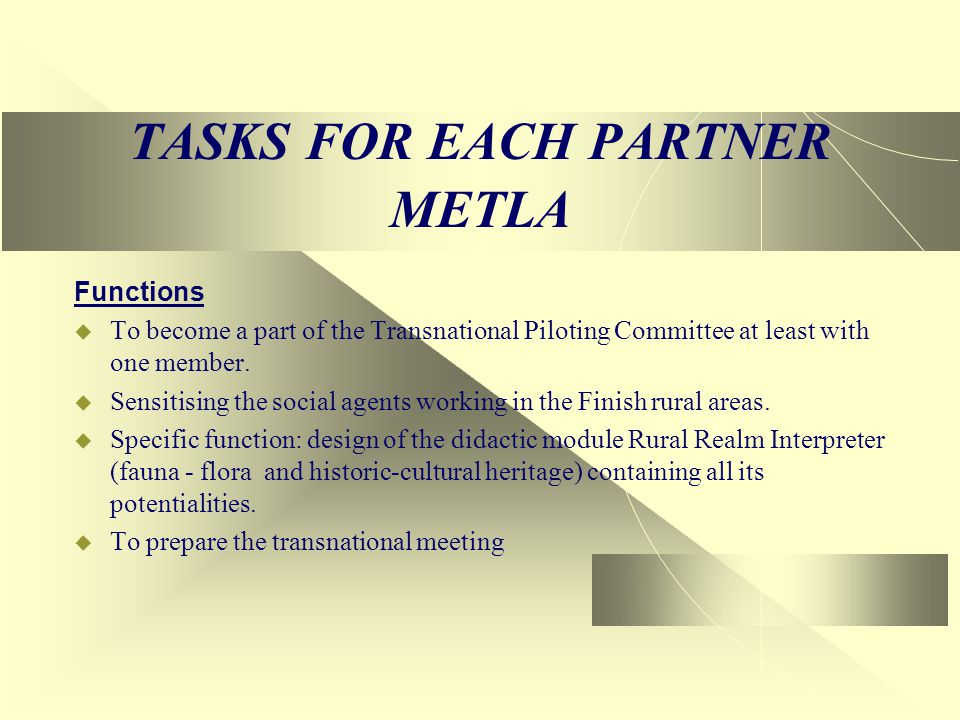 TASKS FOR EACH PARTNER METLA

Functions

To become a part of the Transnational Piloting Committee at least with one member.

Sensitising the social agents working in the Finish rural areas.

Specific function: design of the didactic module Rural Realm Interpreter (fauna - flora and historic-cultural heritage) containing all its potentialities.

To prepare the transnational meeting